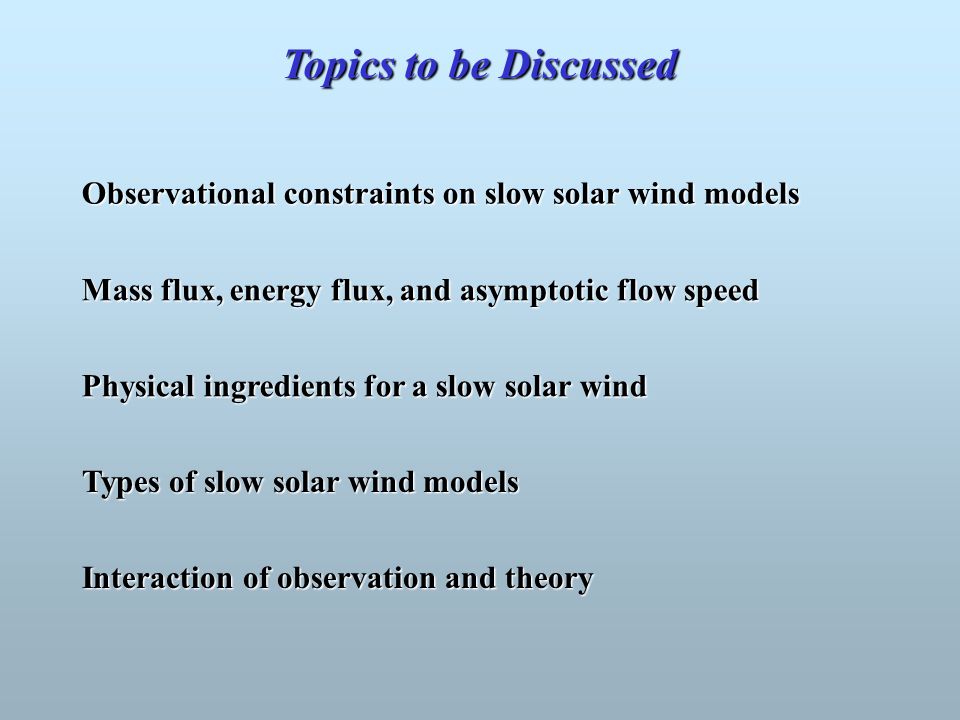 Topics to be Discussed

Observational constraints on slow solar wind models

Mass flux, energy flux, and asymptotic flow speed

Physical ingredients for a slow solar wind

Types of slow solar wind models

Interaction of observation and theory